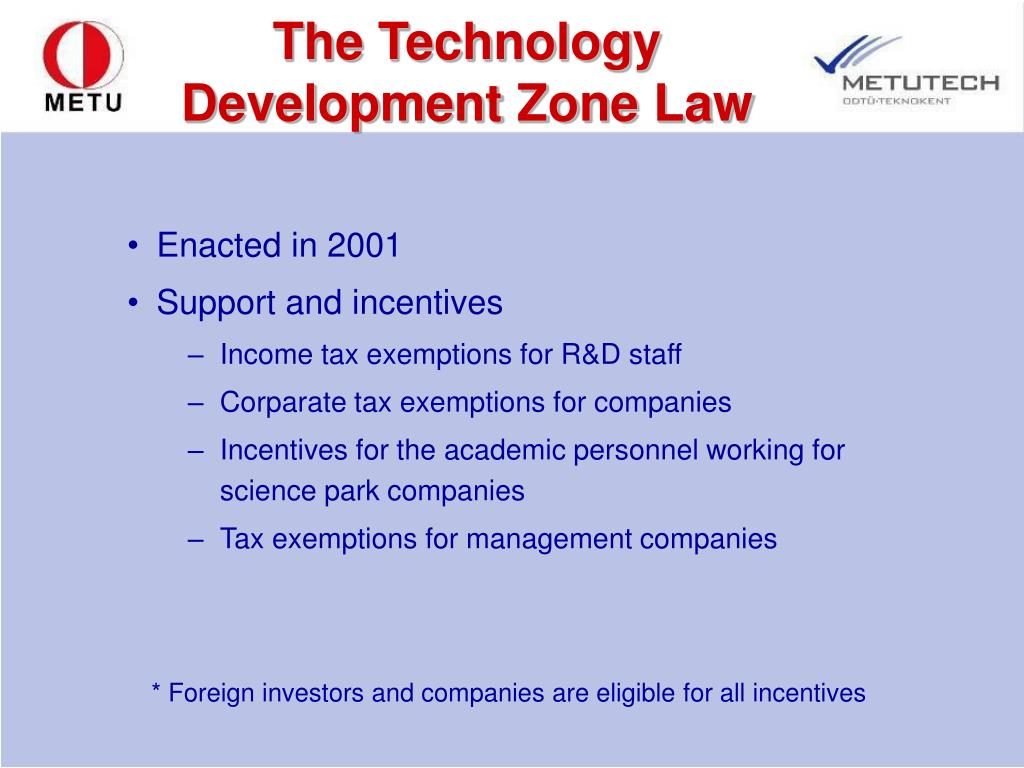 METU

The Technology Development Zone Law

METUTECH
ODTÜ-TEKNOKENT

• Enacted in 2001
• Support and incentives
– Income tax exemptions for R&D staff
– Corparate tax exemptions for companies
– Incentives for the academic personnel working for science park companies
– Tax exemptions for management companies

* Foreign investors and companies are eligible for all incentives